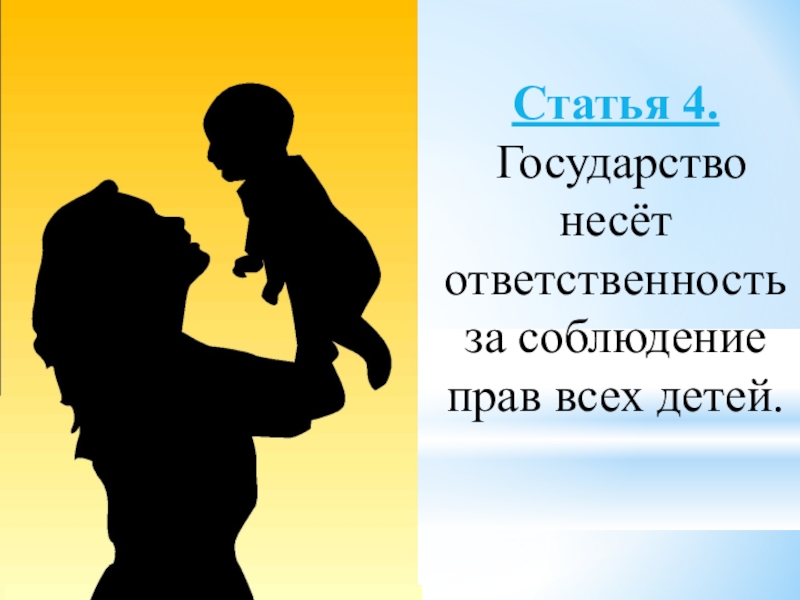 Статья 4.
Государство несёт ответственность за соблюдение прав всех детей.